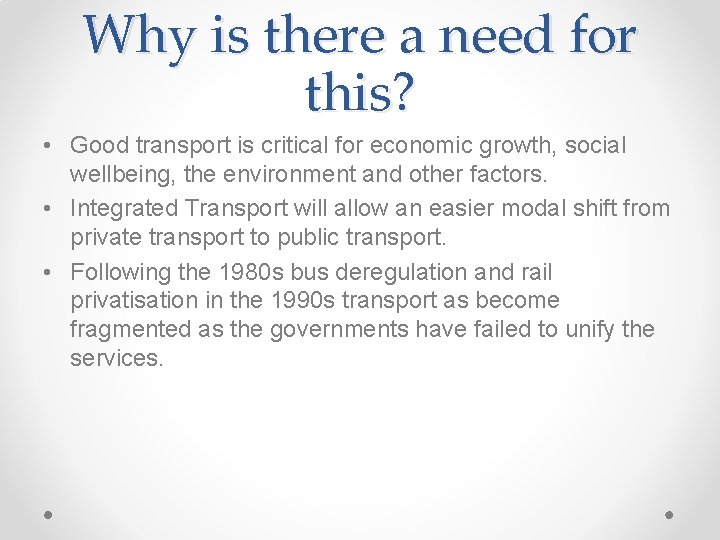 Why is there a need for this?

• Good transport is critical for economic growth, social wellbeing, the environment and other factors.
• Integrated Transport will allow an easier modal shift from private transport to public transport.
• Following the 1980s bus deregulation and rail privatisation in the 1990s transport as become fragmented as the governments have failed to unify the services.